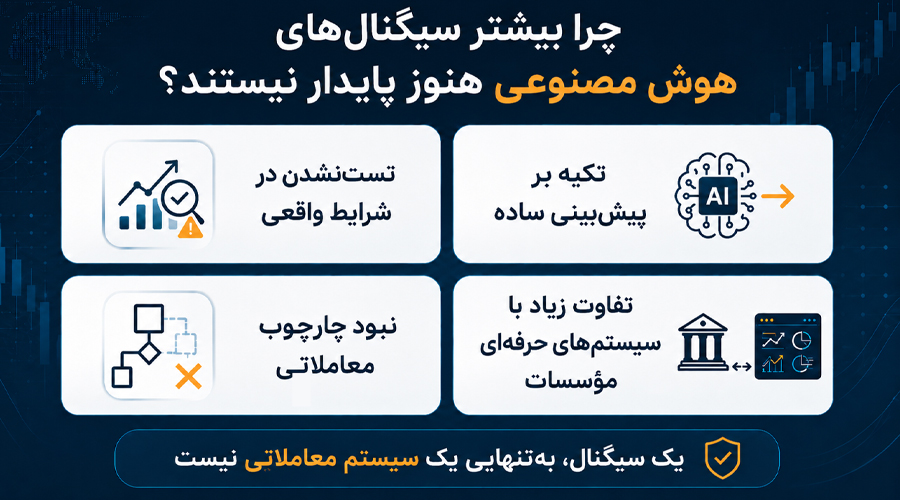 چرا بیشتر سیگنال‌های
هوش مصنوعی هنوز پایدار نیستند؟

تکیه بر پیش‌بینی ساده

AI

تست‌نشدن در شرایط واقعی

تفاوت زیاد با سیستم‌های حرفه‌ای مؤسسات

نبود چارچوب معاملاتی

یک سیگنال، به‌تنهایی یک سیستم معاملاتی نیست